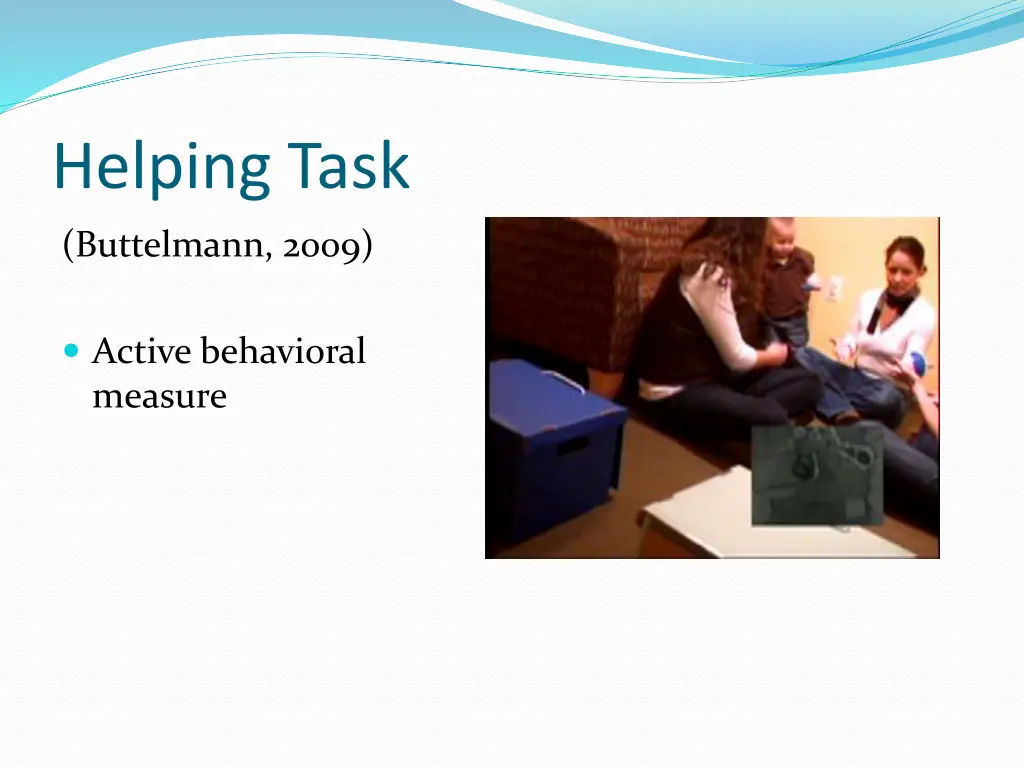 Helping Task

(Buttelmann, 2009)

Active behavioral measure